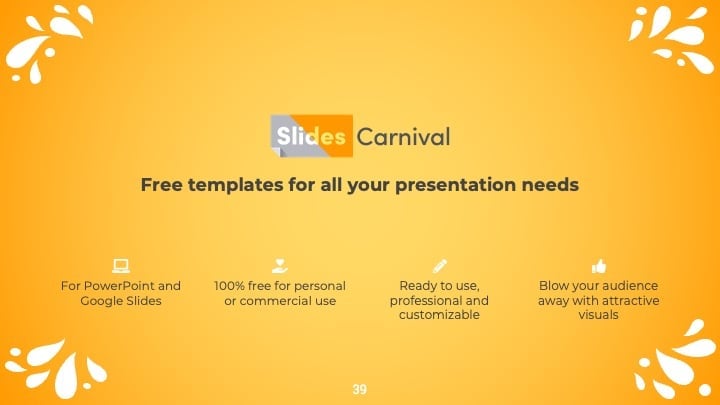 Slides Carnival

Free templates for all your presentation needs

For PowerPoint and Google Slides

100% free for personal or commercial use

Ready to use, professional and customizable

Blow your audience away with attractive visuals

39